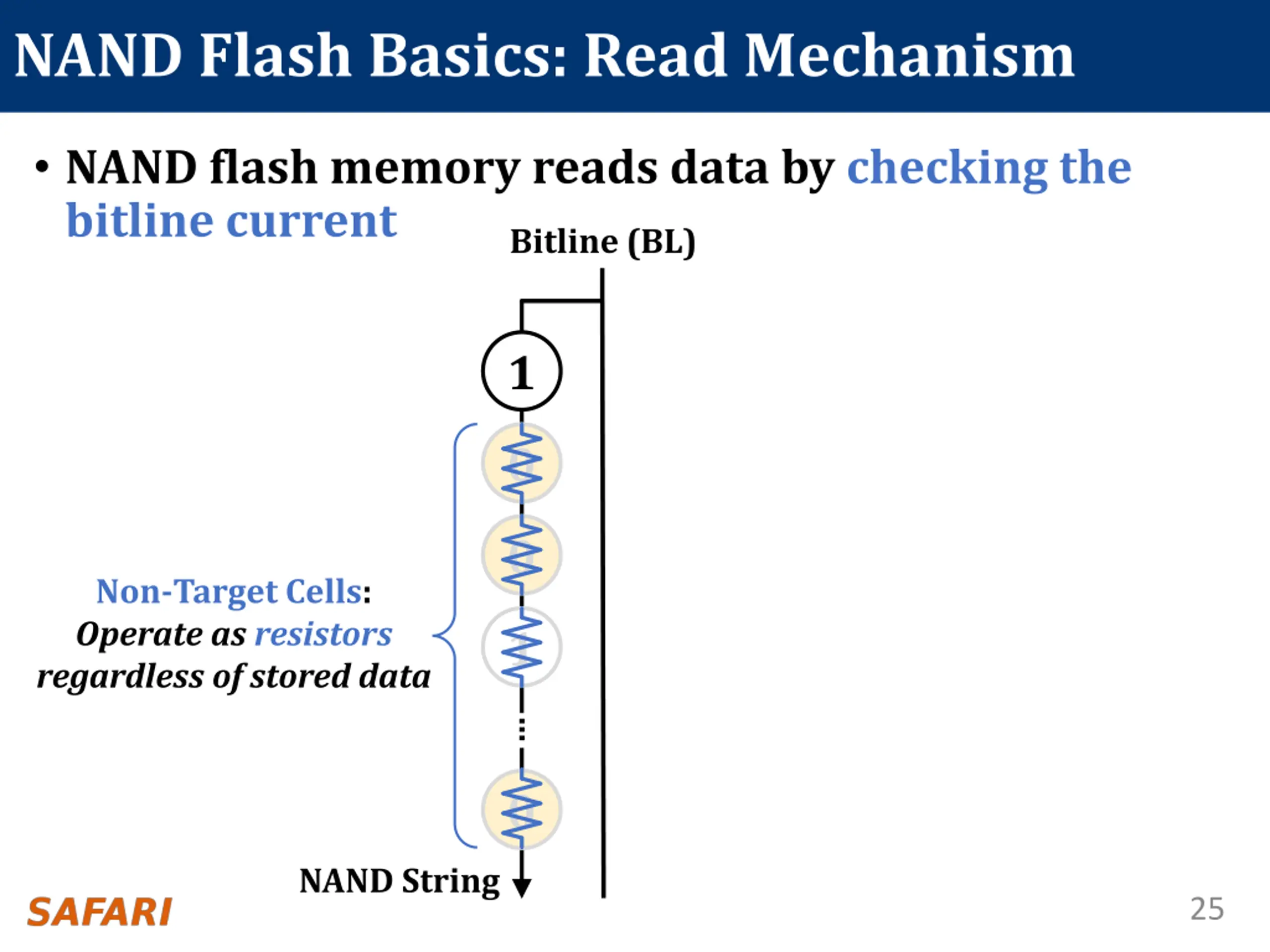 NAND Flash Basics: Read Mechanism

• NAND flash memory reads data by checking the bitline current

Bitline (BL)

1

Non-Target Cells: Operate as resistors regardless of stored data

NAND String

SAFARI

25